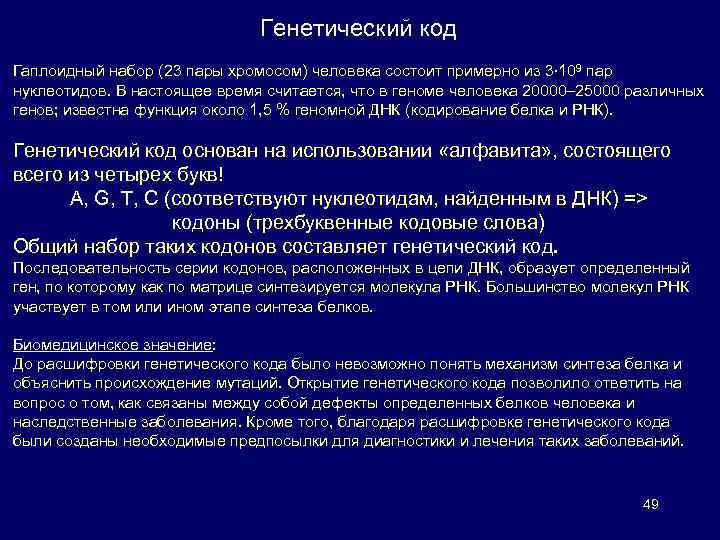 Генетический код

Гаплоидный набор (23 пары хромосом) человека состоит примерно из $3 \cdot 10^9$ пар нуклеотидов. В настоящее время считается, что в геноме человека 20000–25000 различных генов; известна функция около 1,5 % геномной ДНК (кодирование белка и РНК).

Генетический код основан на использовании «алфавита», состоящего всего из четырех букв!

A, G, T, C (соответствуют нуклеотидам, найденным в ДНК) =>

кодоны (трехбуквенные кодовые слова)

Общий набор таких кодонов составляет генетический код.

Последовательность серии кодонов, расположенных в цепи ДНК, образует определенный ген, по которому как по матрице синтезируется молекула РНК. Большинство молекул РНК участвует в том или ином этапе синтеза белков.

Биомедицинское значение:
До расшифровки генетического кода было невозможно понять механизм синтеза белка и объяснить происхождение мутаций. Открытие генетического кода позволило ответить на вопрос о том, как связаны между собой дефекты определенных белков человека и наследственные заболевания. Кроме того, благодаря расшифровке генетического кода были созданы необходимые предпосылки для диагностики и лечения таких заболеваний.

49